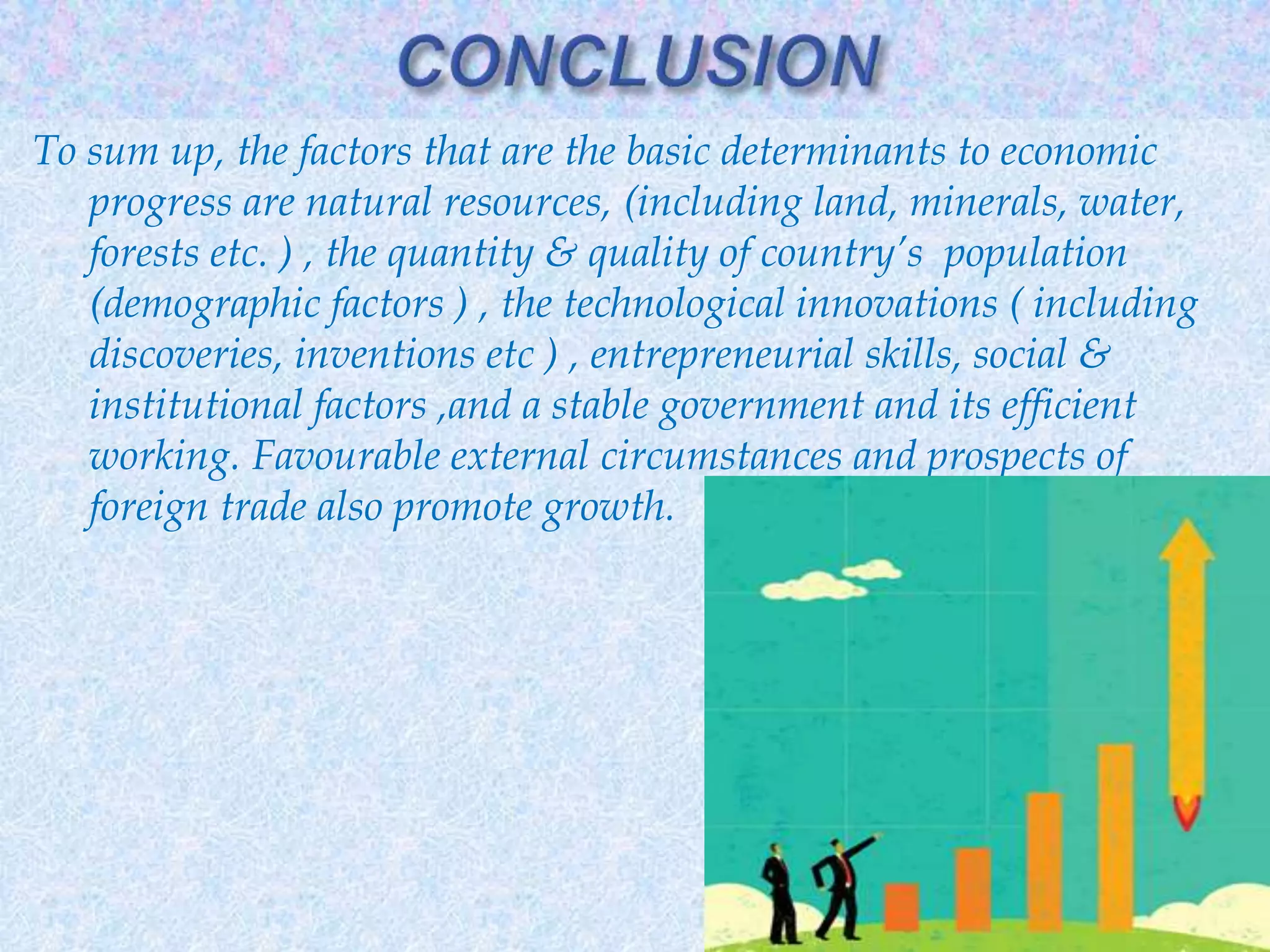 CONCLUSION

To sum up, the factors that are the basic determinants to economic progress are natural resources, (including land, minerals, water, forests etc. ) , the quantity & quality of country's population (demographic factors ) , the technological innovations ( including discoveries, inventions etc ) , entrepreneurial skills, social & institutional factors ,and a stable government and its efficient working. Favourable external circumstances and prospects of foreign trade also promote growth.